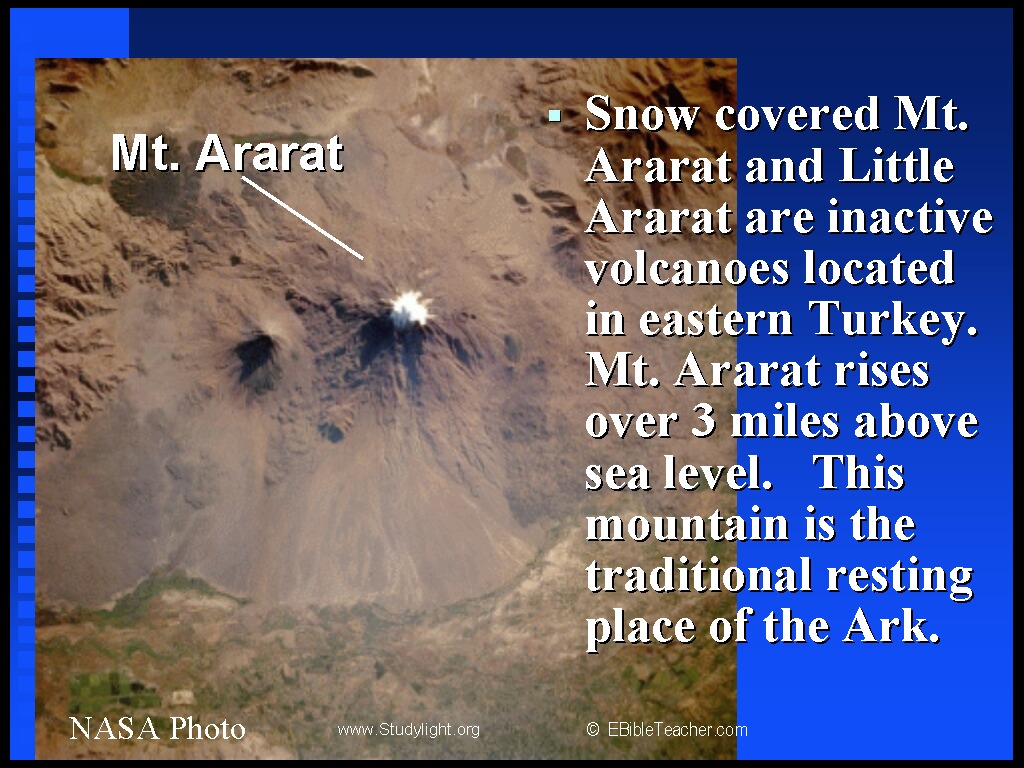 Mt. Ararat

▪ Snow covered Mt. Ararat and Little Ararat are inactive volcanoes located in eastern Turkey. Mt. Ararat rises over 3 miles above sea level. This mountain is the traditional resting place of the Ark.

NASA Photo

www.Studylight.org

© EBibleTeacher.com